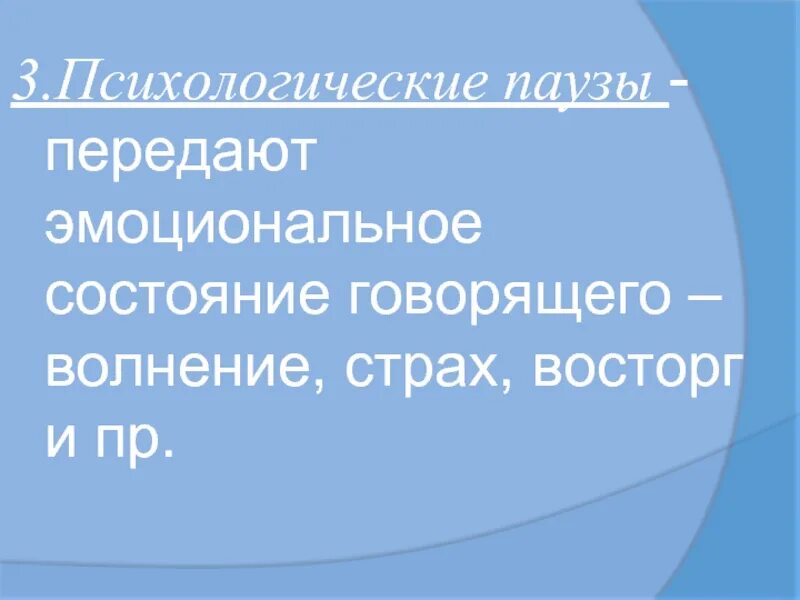 3.Психологические паузы - передают эмоциональное состояние говорящего – волнение, страх, восторг и пр.